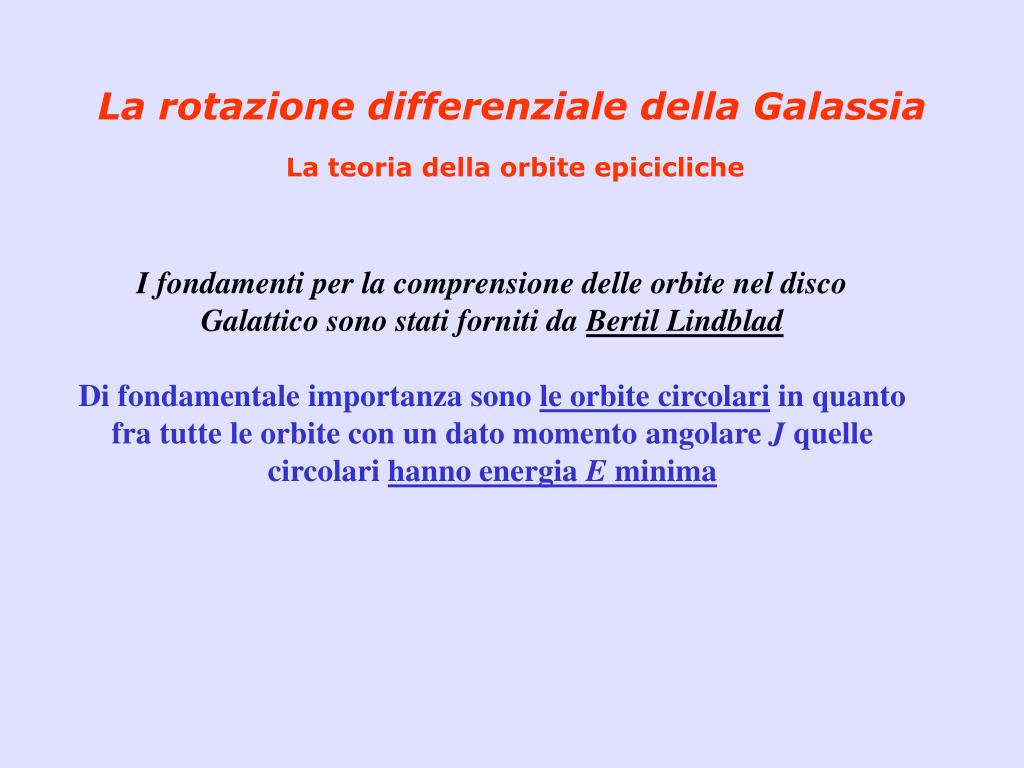 La rotazione differenziale della Galassia

La teoria della orbite epicicliche

I fondamenti per la comprensione delle orbite nel disco Galattico sono stati forniti da Bertil Lindblad

Di fondamentale importanza sono le orbite circolari in quanto fra tutte le orbite con un dato momento angolare $J$ quelle circolari hanno energia $E$ minima